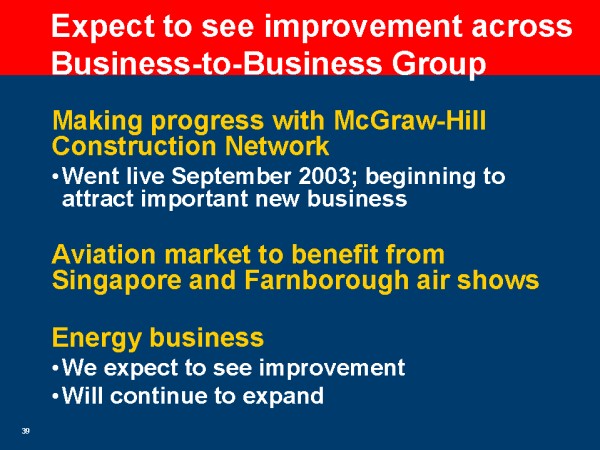 Expect to see improvement across Business-to-Business Group

Making progress with McGraw-Hill Construction Network

• Went live September 2003; beginning to attract important new business

Aviation market to benefit from Singapore and Farnborough air shows

Energy business

• We expect to see improvement

• Will continue to expand

39